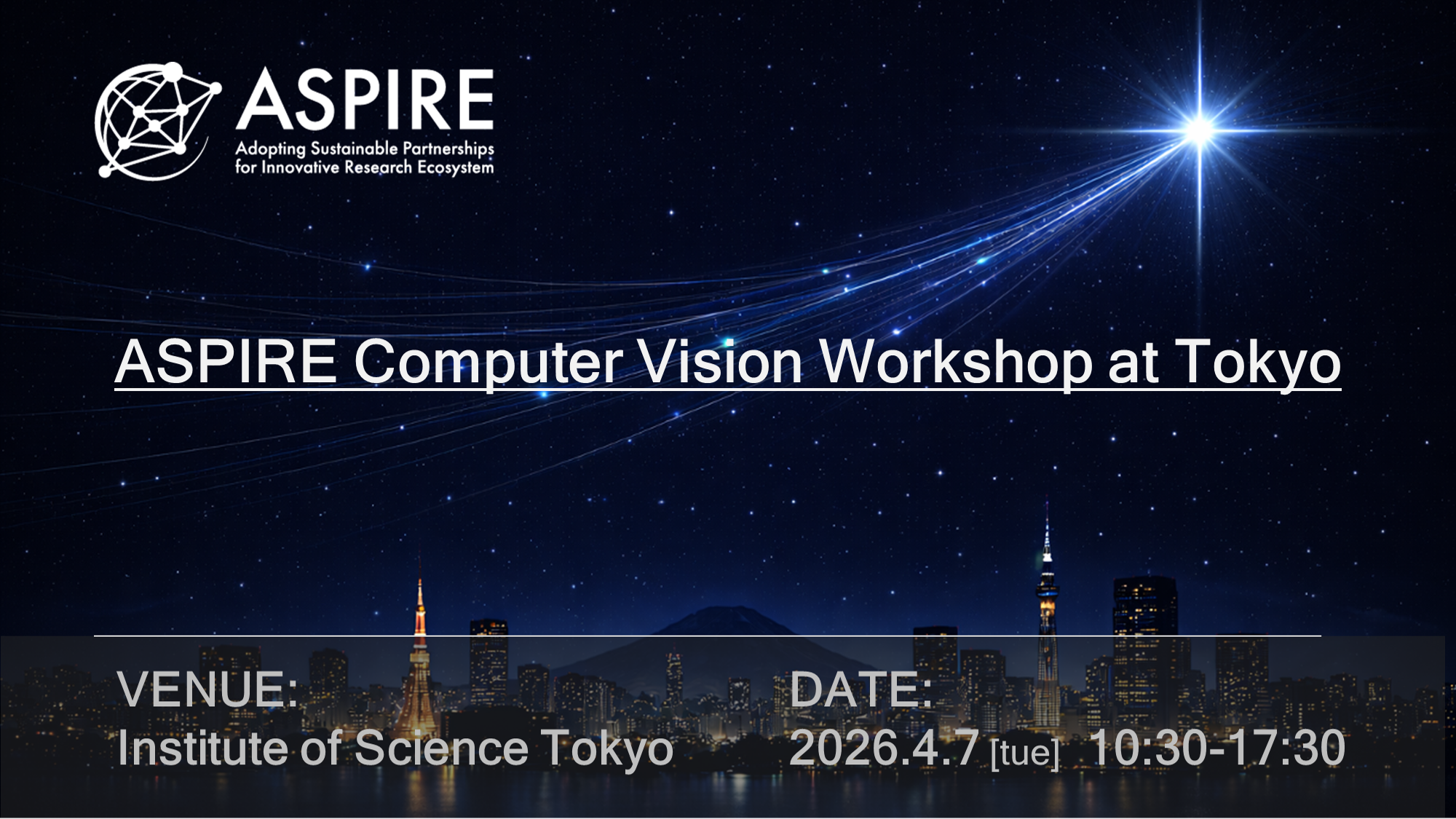 ASPIRE
Adopting Sustainable Partnerships for Innovative Research Ecosystem

ASPIRE Computer Vision Workshop at Tokyo

VENUE:
Institute of Science Tokyo

DATE:
2026.4.7 [tue] 10:30-17:30